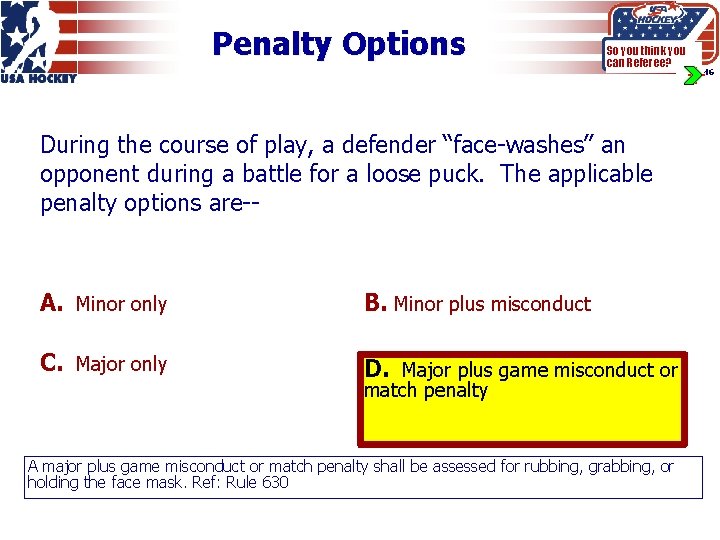 USA HOCKEY

Penalty Options

USA HOCKEY
So you think you can Referee?
46

During the course of play, a defender “face-washes” an opponent during a battle for a loose puck. The applicable penalty options are--

A. Minor only

B. Minor plus misconduct

C. Major only

D. Major plus game misconduct or match penalty

A major plus game misconduct or match penalty shall be assessed for rubbing, grabbing, or holding the face mask. Ref: Rule 630